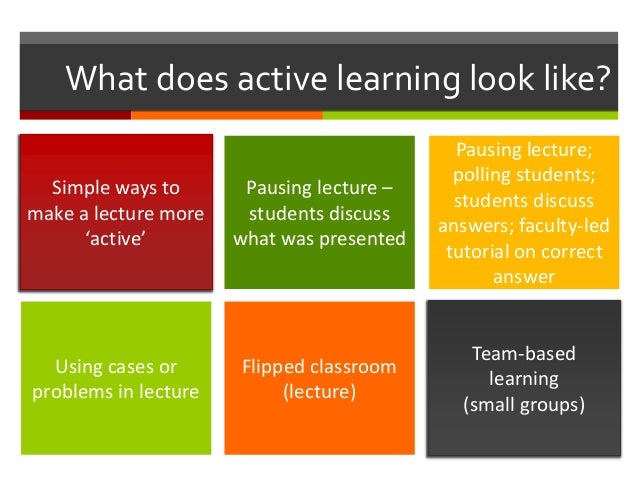 What does active learning look like?

Simple ways to make a lecture more ‘active’

Pausing lecture – students discuss what was presented

Pausing lecture; polling students; students discuss answers; faculty-led tutorial on correct answer

Using cases or problems in lecture

Flipped classroom (lecture)

Team-based learning (small groups)